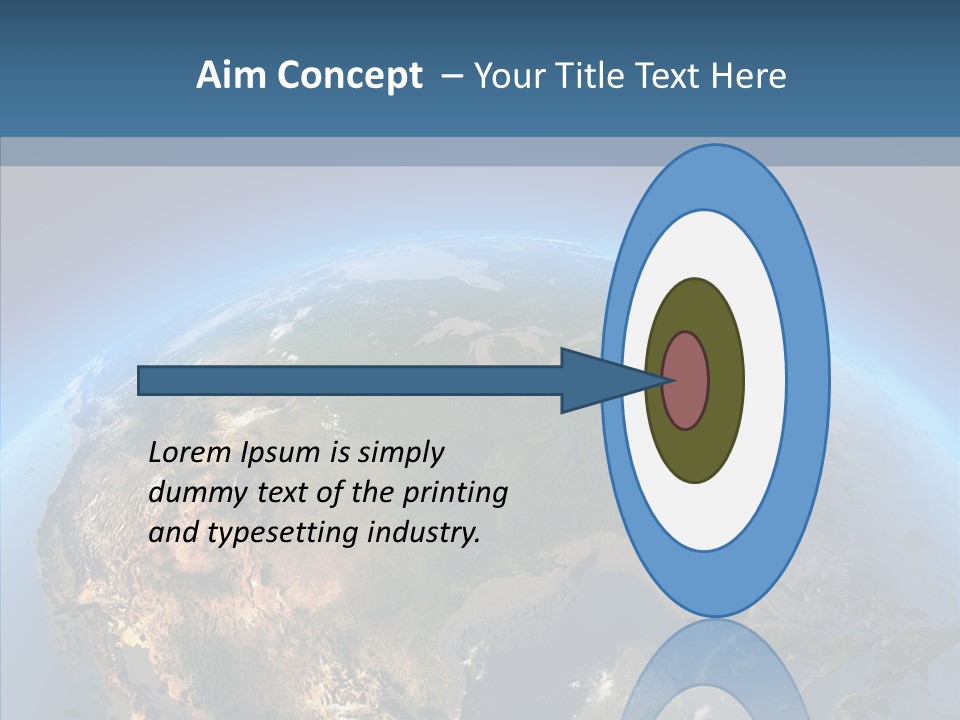 Aim Concept – Your Title Text Here

Lorem Ipsum is simply dummy text of the printing and typesetting industry.